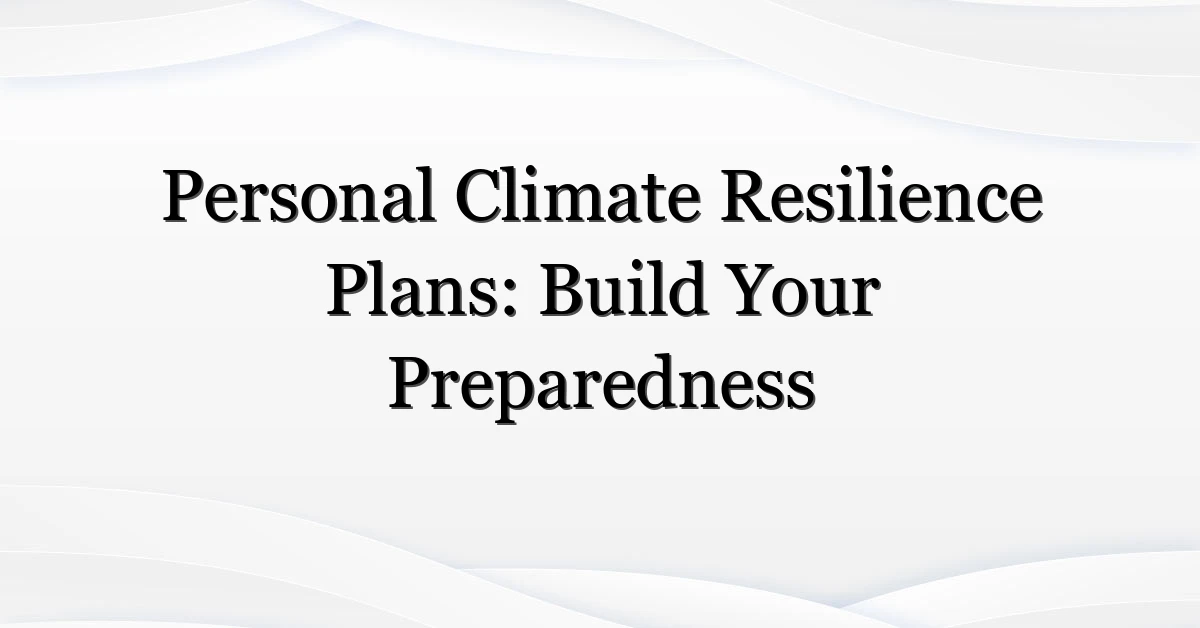 Personal Climate Resilience Plans: Build Your Preparedness